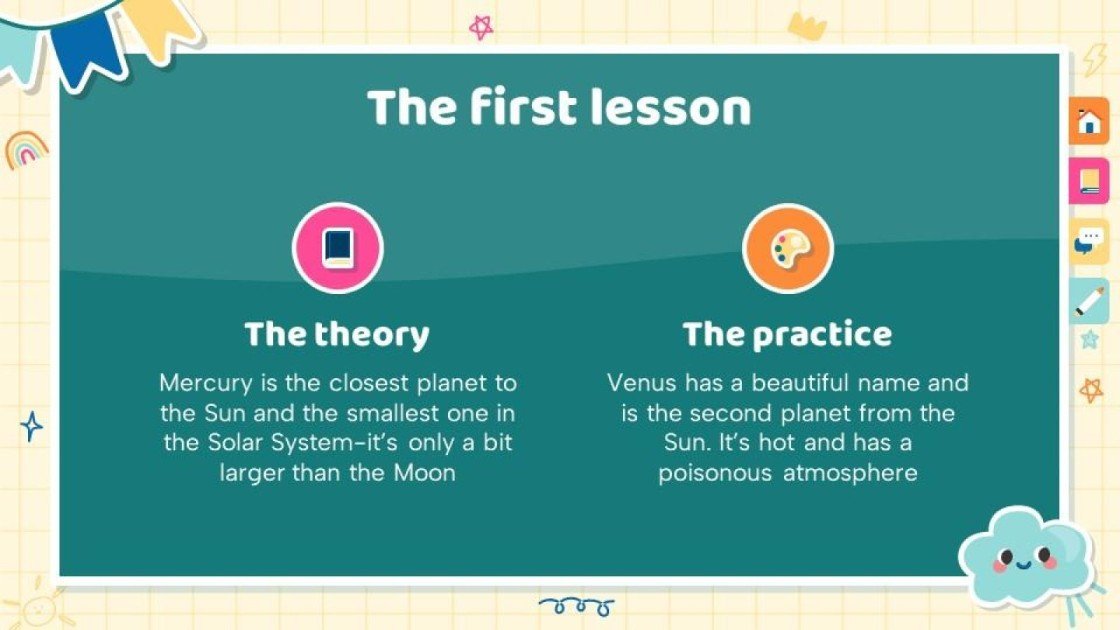 The first lesson

The theory

Mercury is the closest planet to the Sun and the smallest one in the Solar System–it's only a bit larger than the Moon

The practice

Venus has a beautiful name and is the second planet from the Sun. It's hot and has a poisonous atmosphere